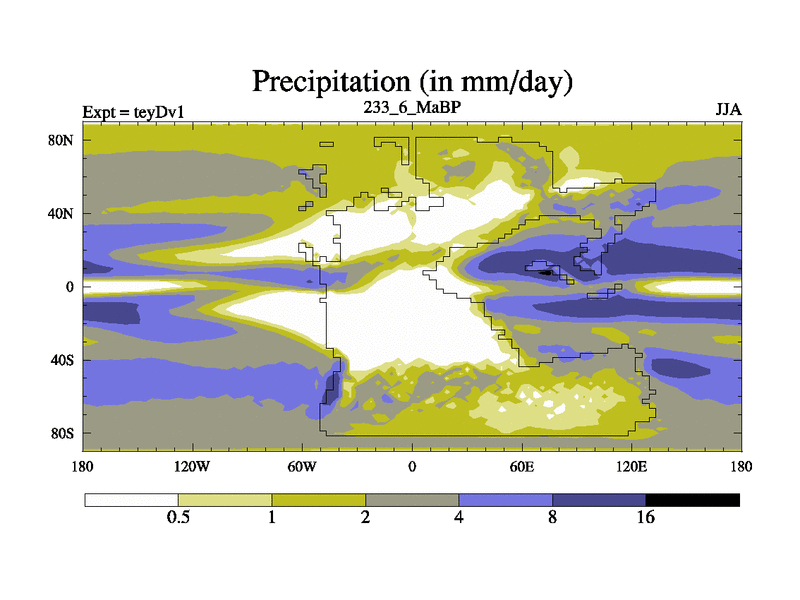 Precipitation (in mm/day)

Expt = teyDv1
233_6_MaBP
JJA

80N
40N
0
40S
80S

180
120W
60W
0
60E
120E
180

0.5
1
2
4
8
16